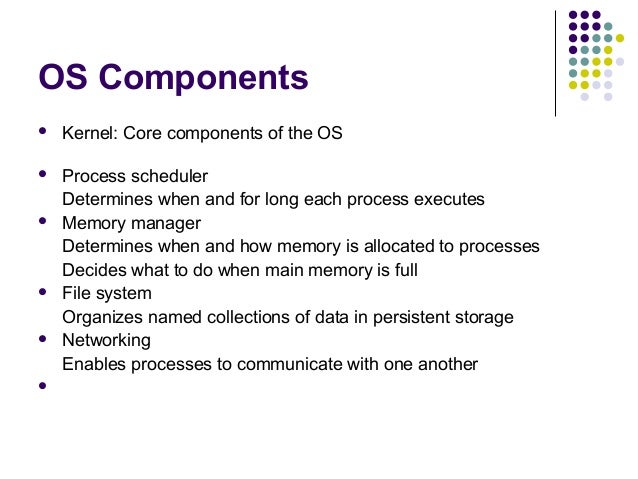 OS Components

• Kernel: Core components of the OS

• Process scheduler
Determines when and for long each process executes
• Memory manager
Determines when and how memory is allocated to processes
Decides what to do when main memory is full
• File system
Organizes named collections of data in persistent storage
• Networking
Enables processes to communicate with one another
•